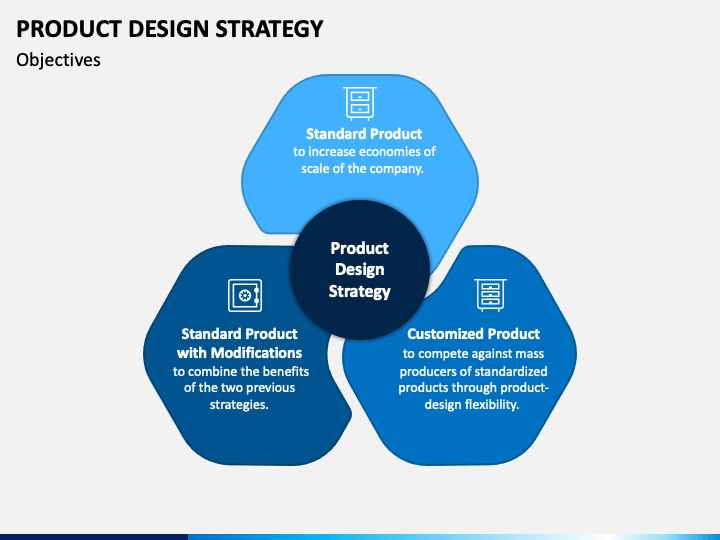 PRODUCT DESIGN STRATEGY

Objectives

Standard Product
to increase economies of scale of the company.

Product Design Strategy

Standard Product with Modifications
to combine the benefits of the two previous strategies.

Customized Product
to compete against mass producers of standardized products through product-design flexibility.